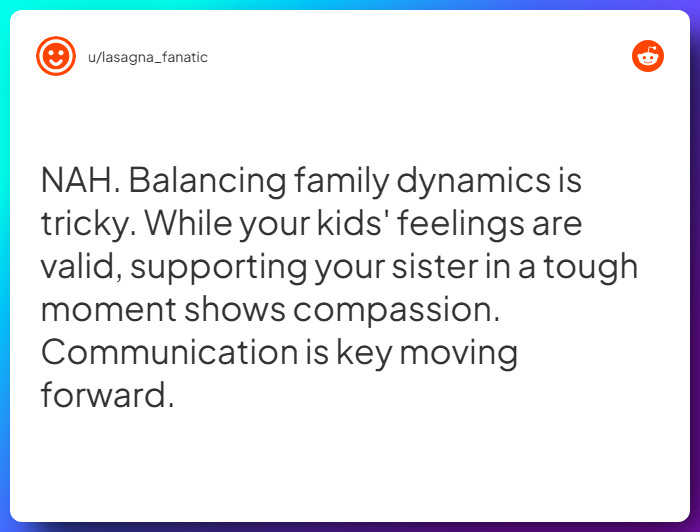 u/lasagna_fanatic

NAH. Balancing family dynamics is tricky. While your kids' feelings are valid, supporting your sister in a tough moment shows compassion. Communication is key moving forward.